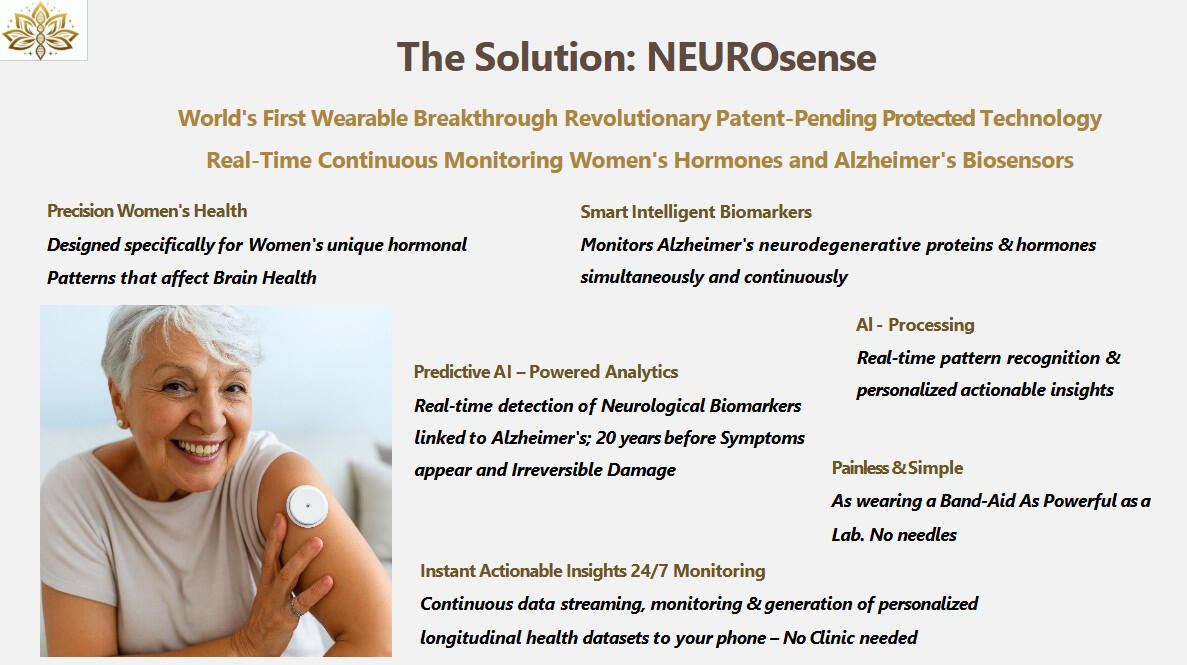 The Solution: NEUROsense

World's First Wearable Breakthrough Revolutionary Patent-Pending Protected Technology

Real-Time Continuous Monitoring Women's Hormones and Alzheimer's Biosensors

Precision Women's Health

Designed specifically for Women's unique hormonal Patterns that affect Brain Health

Smart Intelligent Biomarkers

Monitors Alzheimer's neurodegenerative proteins & hormones simultaneously and continuously

AI - Processing

Real-time pattern recognition & personalized actionable insights

Predictive AI – Powered Analytics

Real-time detection of Neurological Biomarkers linked to Alzheimer's; 20 years before Symptoms appear and Irreversible Damage

Painless & Simple

As wearing a Band-Aid As Powerful as a Lab. No needles

Instant Actionable Insights 24/7 Monitoring

Continuous data streaming, monitoring & generation of personalized longitudinal health datasets to your phone – No Clinic needed